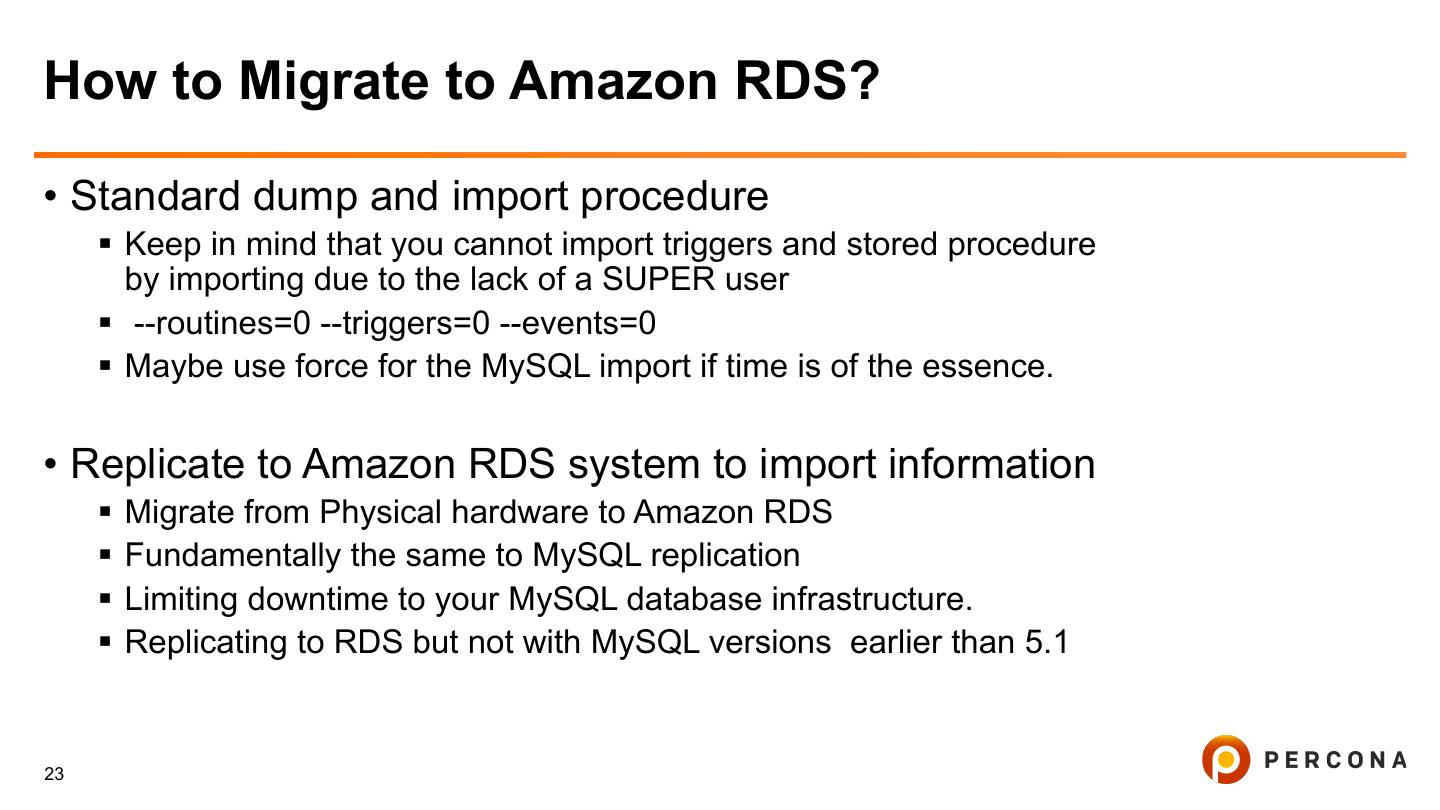 How to Migrate to Amazon RDS?

• Standard dump and import procedure

▪ Keep in mind that you cannot import triggers and stored procedure by importing due to the lack of a SUPER user

▪ --routines=0 --triggers=0 --events=0

▪ Maybe use force for the MySQL import if time is of the essence.

• Replicate to Amazon RDS system to import information

▪ Migrate from Physical hardware to Amazon RDS

▪ Fundamentally the same to MySQL replication

▪ Limiting downtime to your MySQL database infrastructure.

▪ Replicating to RDS but not with MySQL versions earlier than 5.1

23

PERCONA